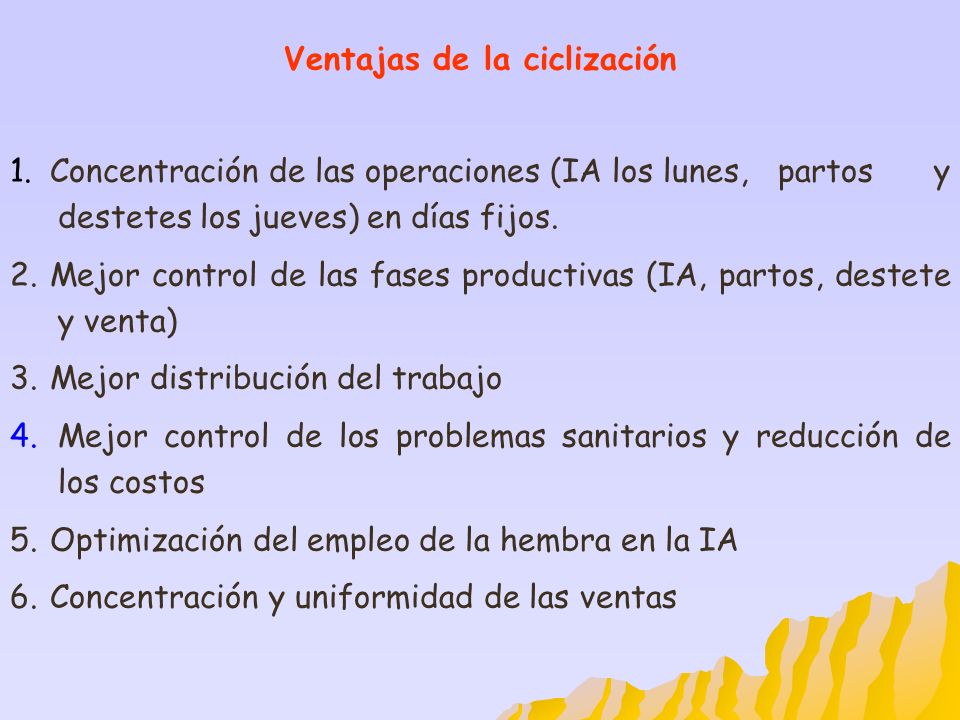 Ventajas de la ciclización

1. Concentración de las operaciones (IA los lunes, partos y destetes los jueves) en días fijos.

2. Mejor control de las fases productivas (IA, partos, destete y venta)

3. Mejor distribución del trabajo

4. Mejor control de los problemas sanitarios y reducción de los costos

5. Optimización del empleo de la hembra en la IA

6. Concentración y uniformidad de las ventas